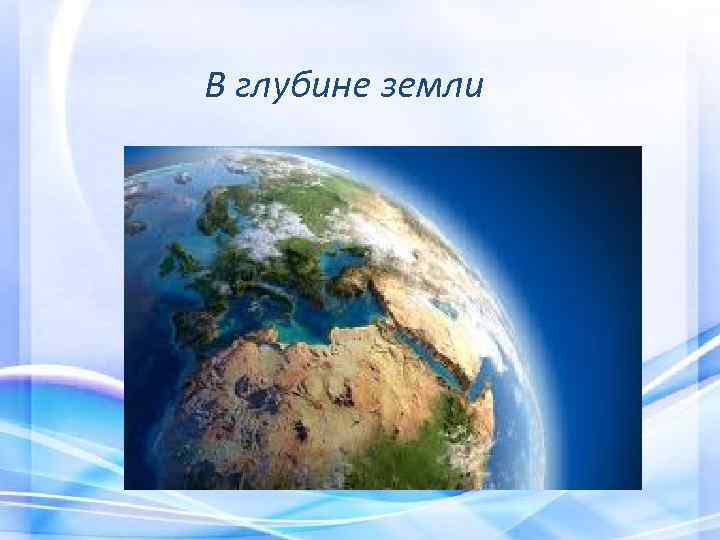 В глубине земли